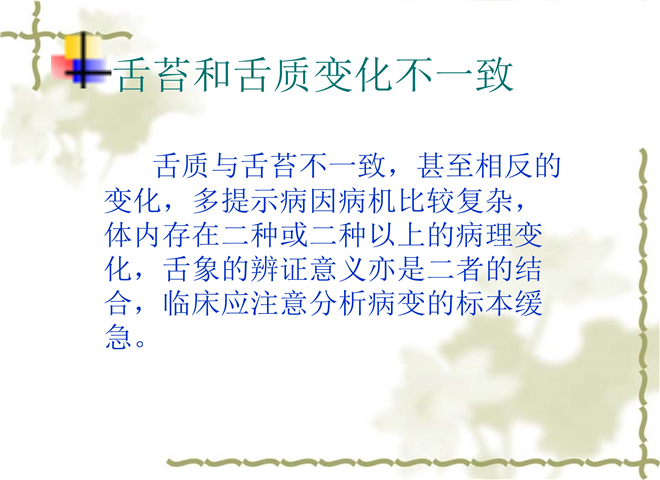 舌苔和舌质变化不一致

舌质与舌苔不一致，甚至相反的变化，多提示病因病机比较复杂，体内存在二种或二种以上的病理变化，舌象的辨证意义亦是二者的结合，临床应注意分析病变的标本缓急。